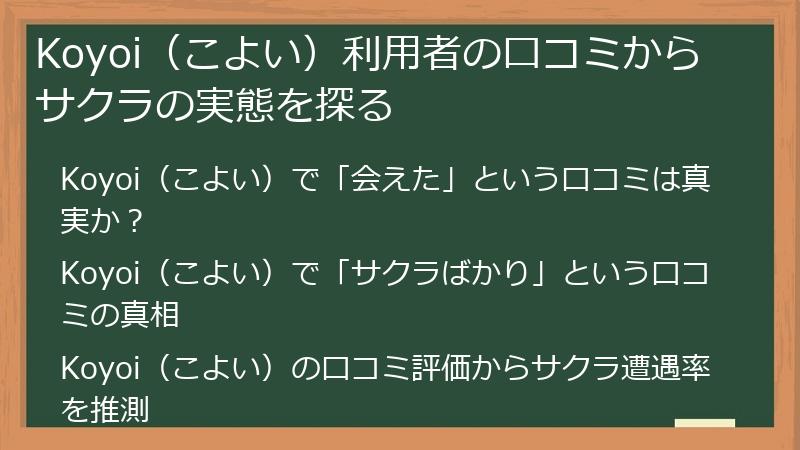 Koyoi（こよい）利用者の口コミからサクラの実態を探る

Koyoi（こよい）で「会えた」という口コミは真実か？

Koyoi（こよい）で「サクラばかり」という口コミの真相

Koyoi（こよい）の口コミ評価からサクラ遭遇率を推測